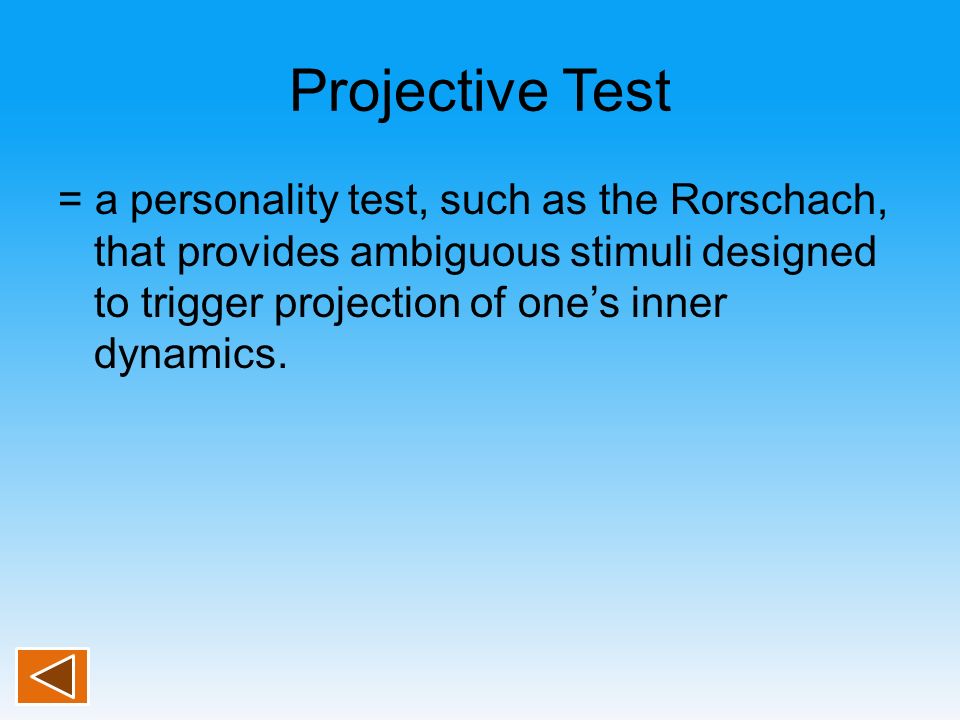 Projective Test

= a personality test, such as the Rorschach, that provides ambiguous stimuli designed to trigger projection of one’s inner dynamics.